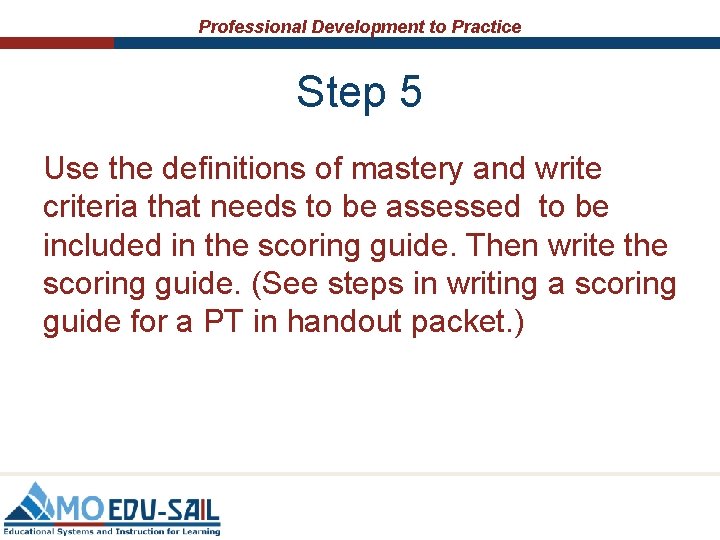 Professional Development to Practice

Step 5

Use the definitions of mastery and write criteria that needs to be assessed to be included in the scoring guide. Then write the scoring guide. (See steps in writing a scoring guide for a PT in handout packet.)

MO EDU-SAIL
Educational Systems and Instruction for Learning